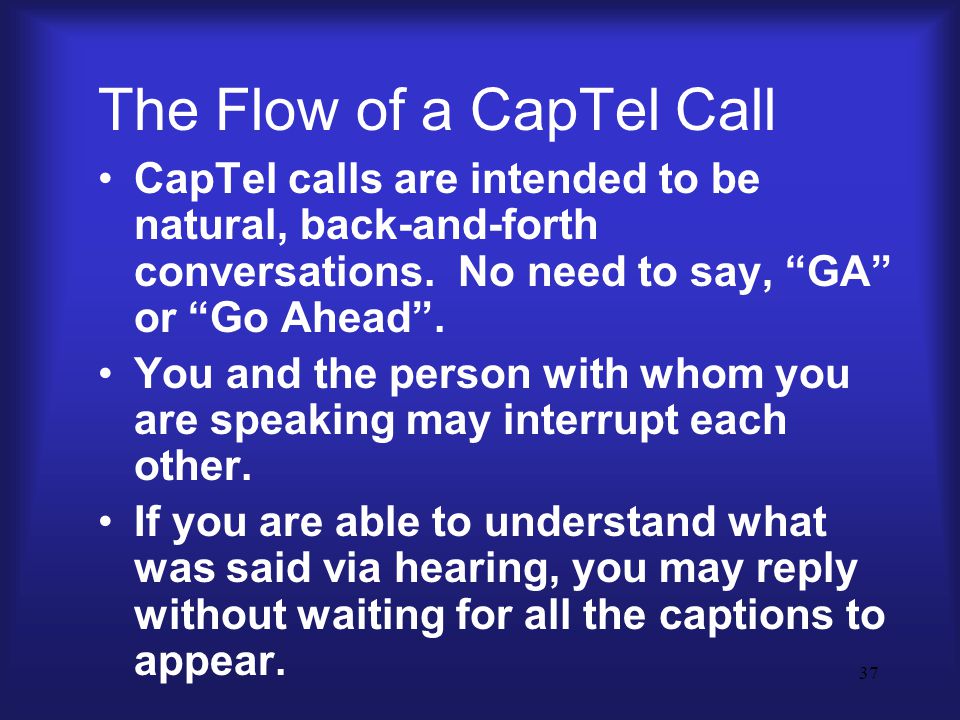 The Flow of a CapTel Call

• CapTel calls are intended to be natural, back-and-forth conversations.  No need to say, “GA” or “Go Ahead”.

• You and the person with whom you are speaking may interrupt each other.

• If you are able to understand what was said via hearing, you may reply without waiting for all the captions to appear.

37